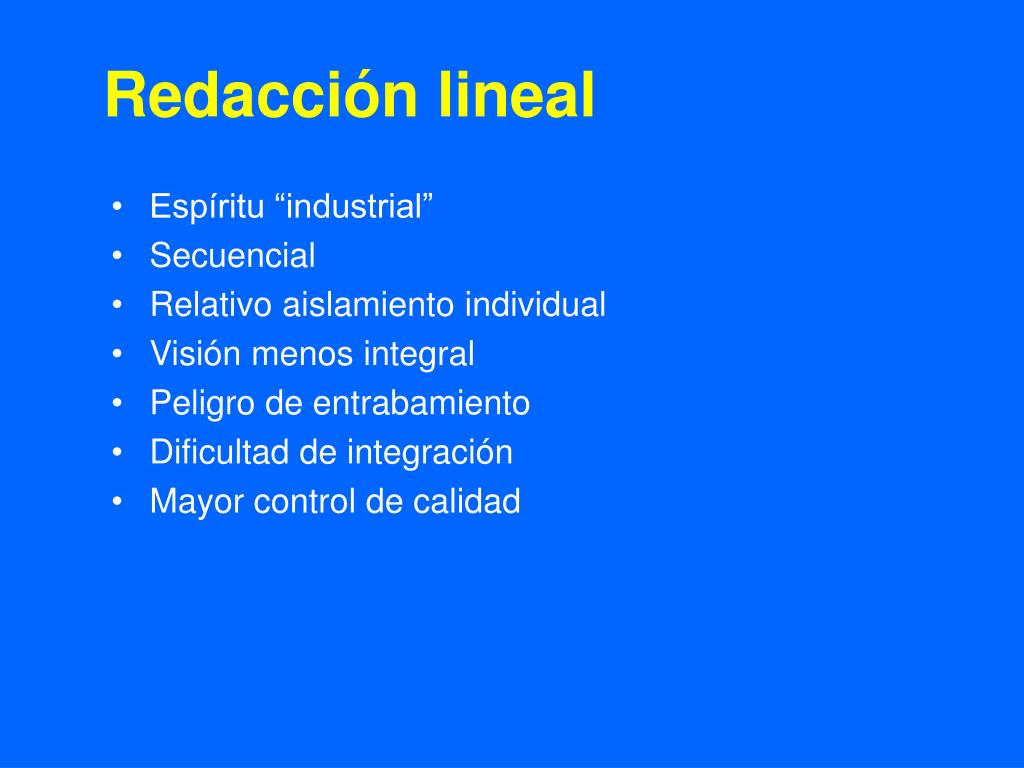 Redacción lineal

• Espíritu “industrial”
• Secuencial
• Relativo aislamiento individual
• Visión menos integral
• Peligro de entrabamiento
• Dificultad de integración
• Mayor control de calidad